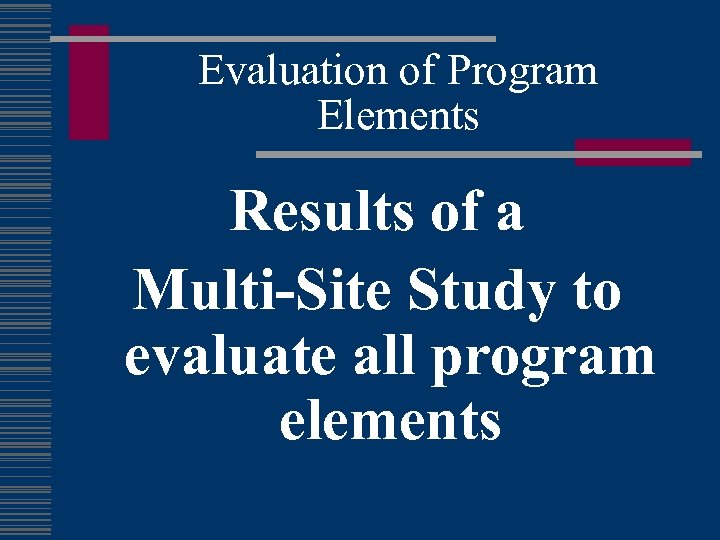 Evaluation of Program Elements

Results of a Multi-Site Study to evaluate all program elements